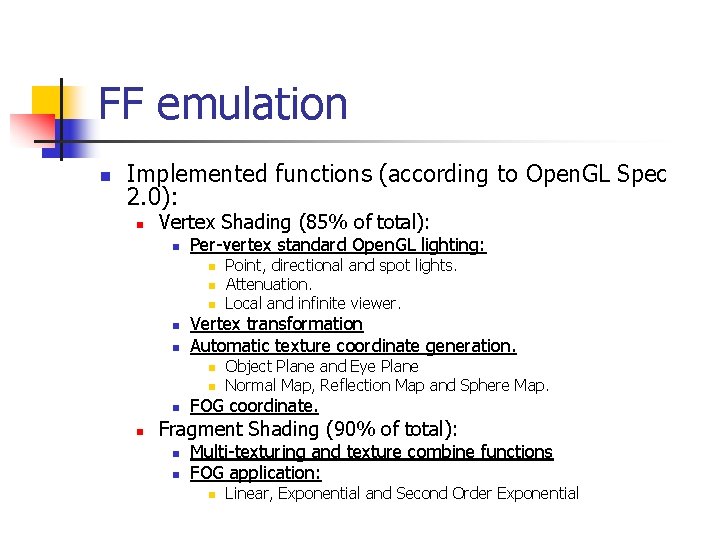 FF emulation

Implemented functions (according to OpenGL Spec 2.0):

Vertex Shading (85% of total):

Per-vertex standard OpenGL lighting:

Point, directional and spot lights.

Attenuation.

Local and infinite viewer.

Vertex transformation

Automatic texture coordinate generation.

Object Plane and Eye Plane

Normal Map, Reflection Map and Sphere Map.

FOG coordinate.

Fragment Shading (90% of total):

Multi-texturing and texture combine functions

FOG application:

Linear, Exponential and Second Order Exponential